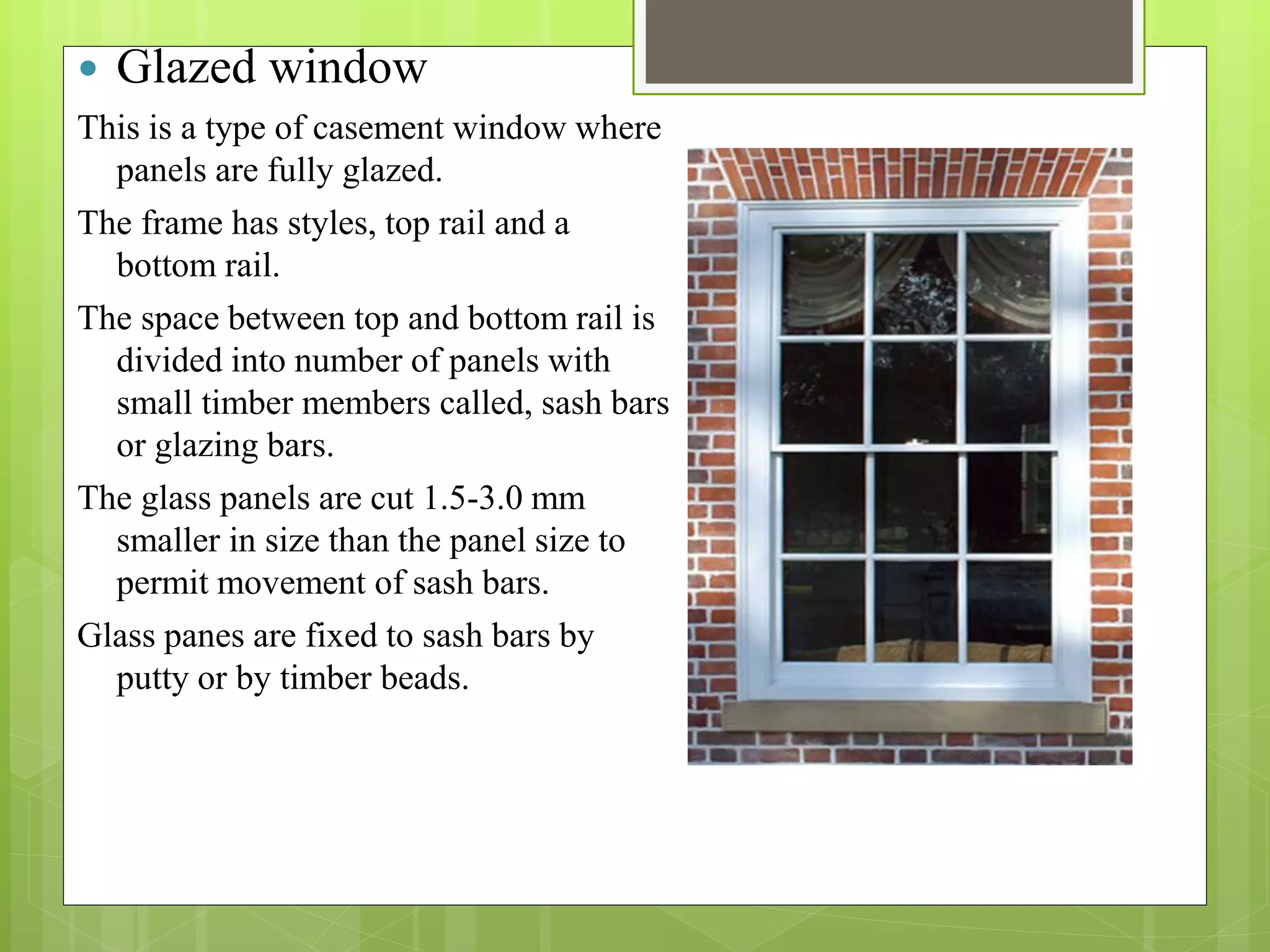 • Glazed window

This is a type of casement window where panels are fully glazed.

The frame has styles, top rail and a bottom rail.

The space between top and bottom rail is divided into number of panels with small timber members called, sash bars or glazing bars.

The glass panels are cut 1.5-3.0 mm smaller in size than the panel size to permit movement of sash bars.

Glass panes are fixed to sash bars by putty or by timber beads.